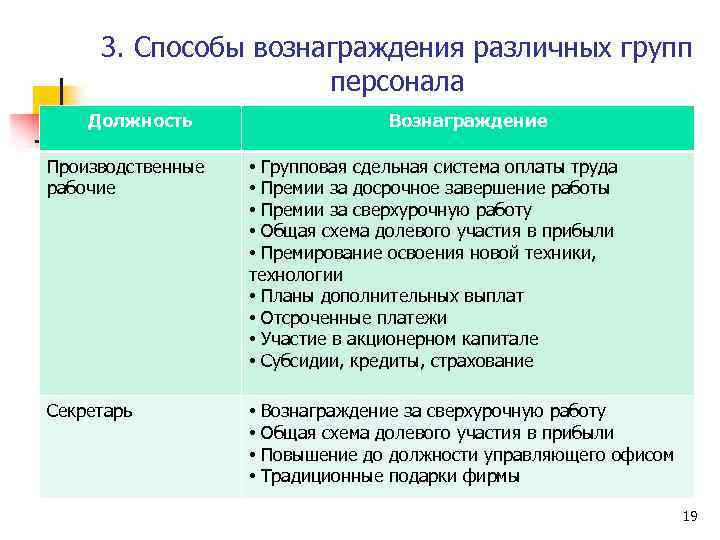 3. Способы вознаграждения различных групп персонала

| Должность | Вознаграждение |
|---|---|
| Производственные рабочие | • Групповая сдельная система оплаты труда • Премии за досрочное завершение работы • Премии за сверхурочную работу • Общая схема долевого участия в прибыли • Премирование освоения новой техники, технологии • Планы дополнительных выплат • Отсроченные платежи • Участие в акционерном капитале • Субсидии, кредиты, страхование |
| Секретарь | • Вознаграждение за сверхурочную работу • Общая схема долевого участия в прибыли • Повышение до должности управляющего офисом • Традиционные подарки фирмы |

19